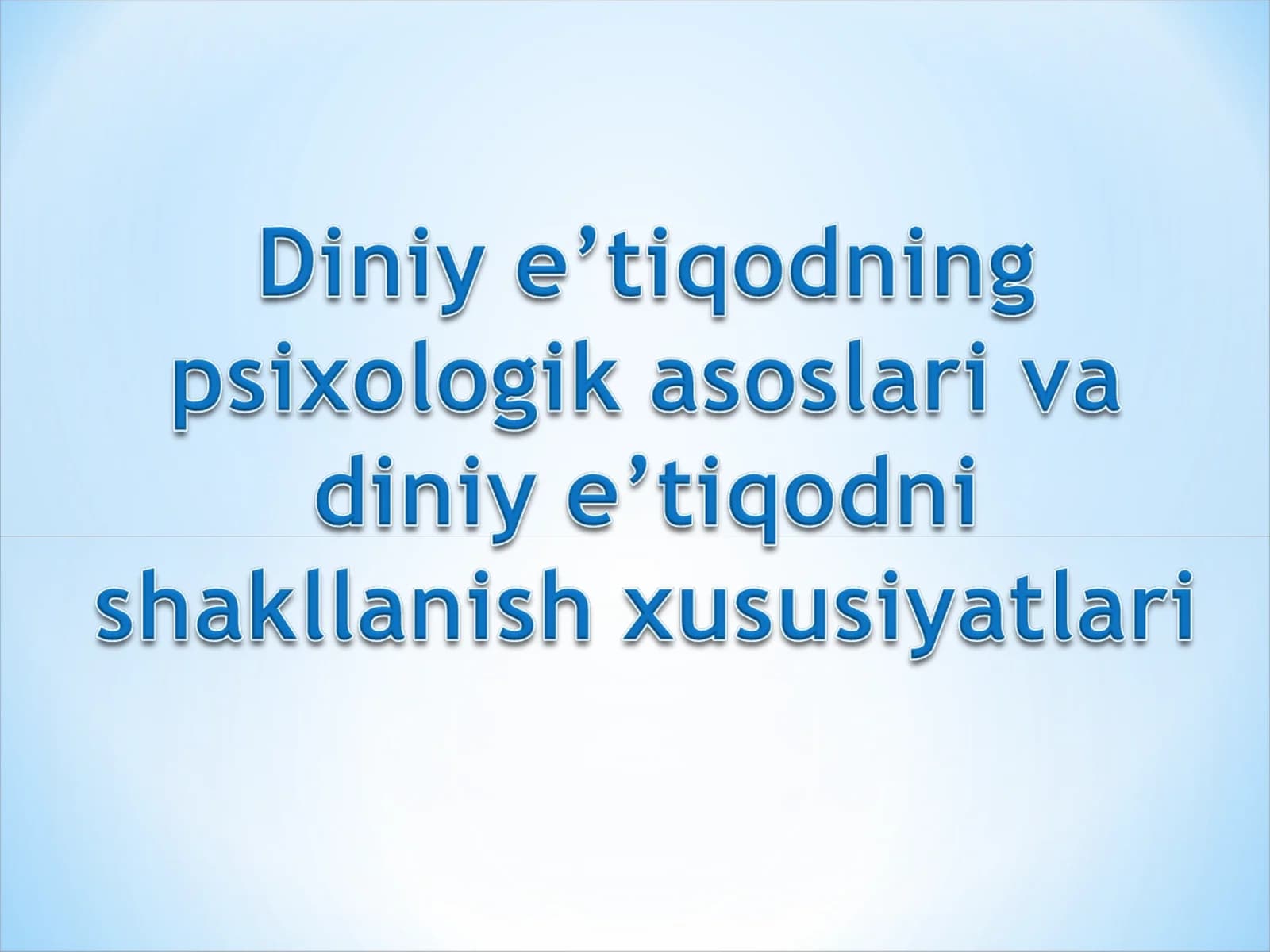 Diniy e’tiqodning psixologik asoslari va diniy e’tiqodni shakllanish xususiyatlari